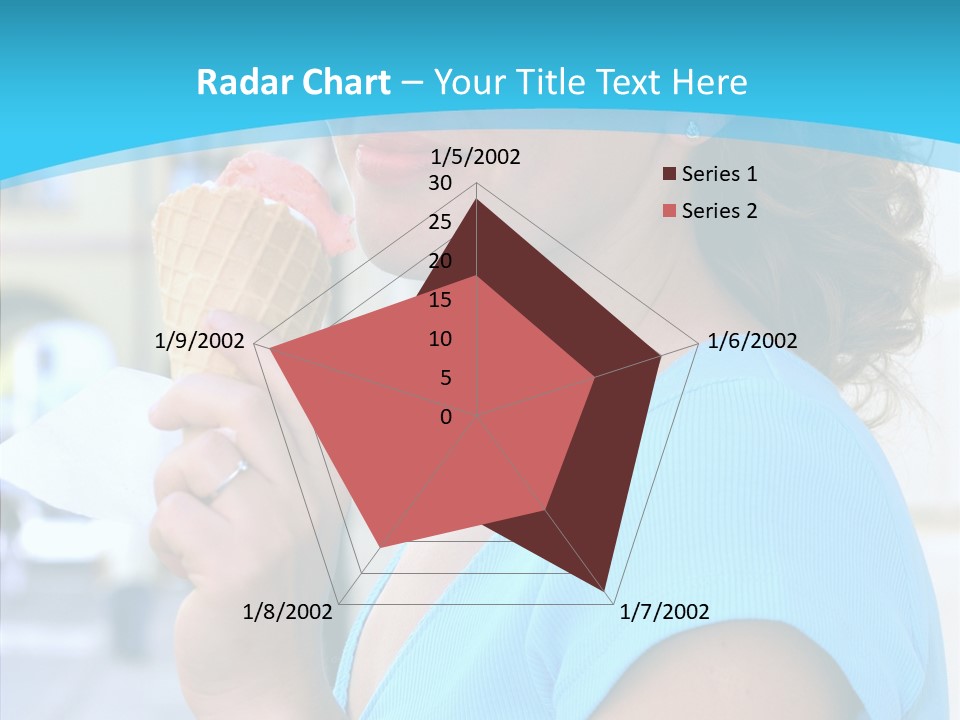 Radar Chart – Your Title Text Here

1/5/2002
30
25
20
15
10
5
0
1/6/2002
1/7/2002
1/8/2002
1/9/2002

Series 1
Series 2